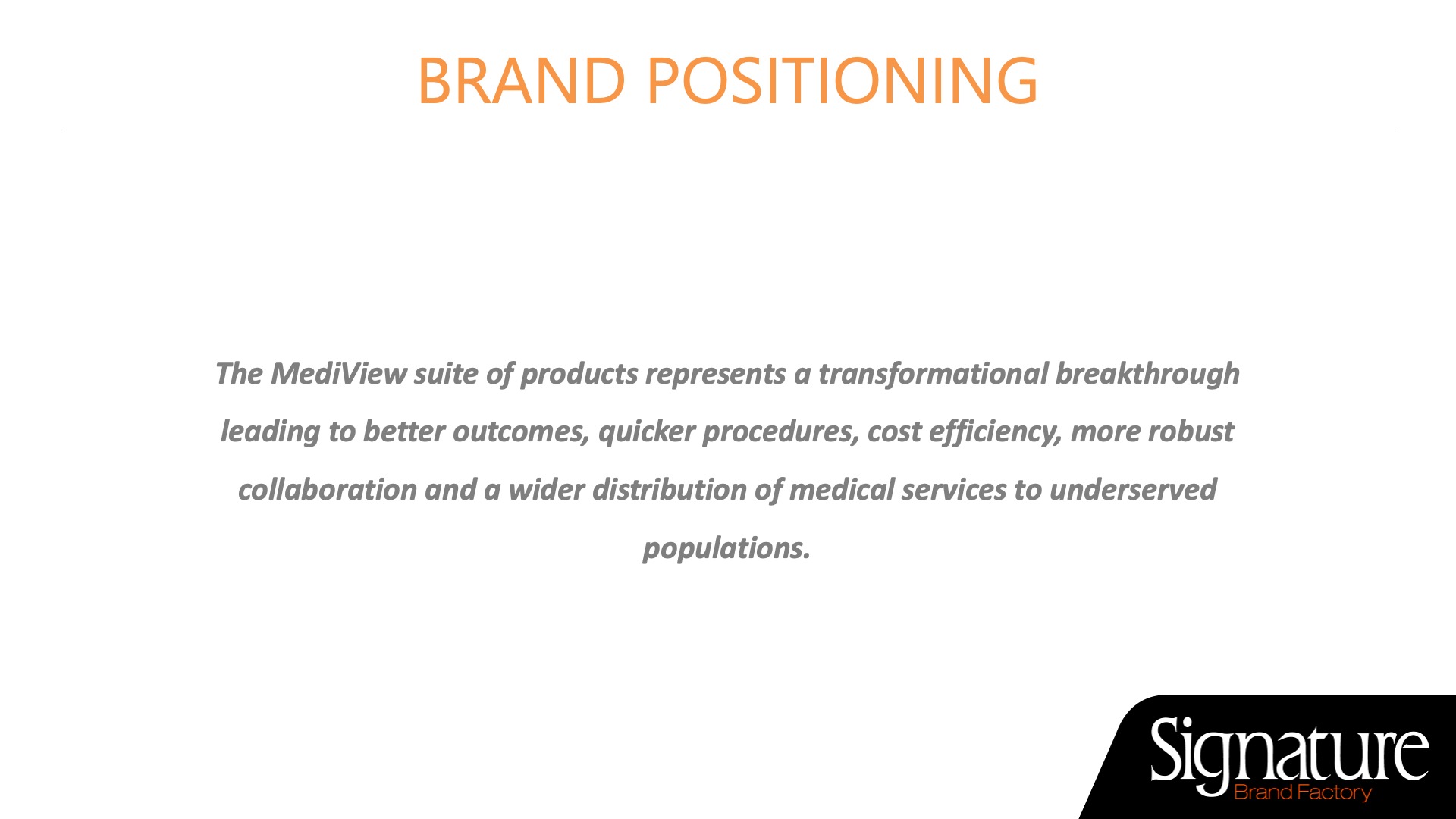 BRAND POSITIONING

The MediView suite of products represents a transformational breakthrough leading to better outcomes, quicker procedures, cost efficiency, more robust collaboration and a wider distribution of medical services to underserved populations.

Signature
Brand Factory